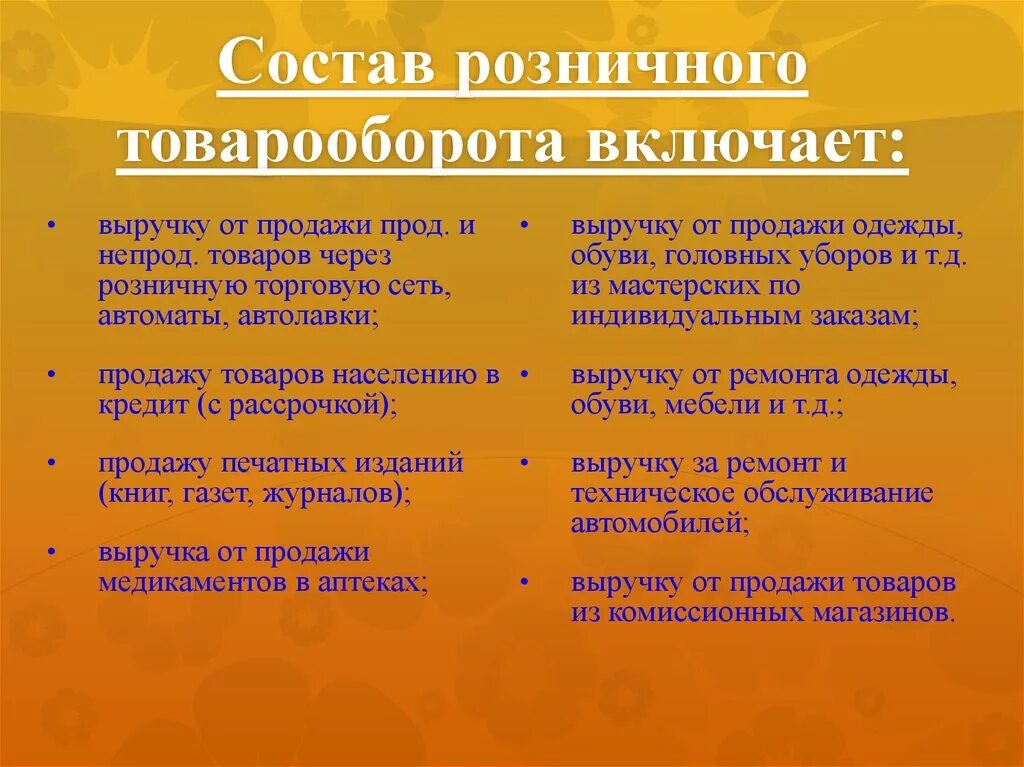 Состав розничного товарооборота включает:

• выручку от продажи прод. и непрод. товаров через розничную торговую сеть, автоматы, автолавки;

• продажу товаров населению в кредит (с рассрочкой);

• продажу печатных изданий (книг, газет, журналов);

• выручка от продажи медикаментов в аптеках;

• выручку от продажи одежды, обуви, головных уборов и т.д. из мастерских по индивидуальным заказам;

• выручку от ремонта одежды, обуви, мебели и т.д.;

• выручку за ремонт и техническое обслуживание автомобилей;

• выручку от продажи товаров из комиссионных магазинов.